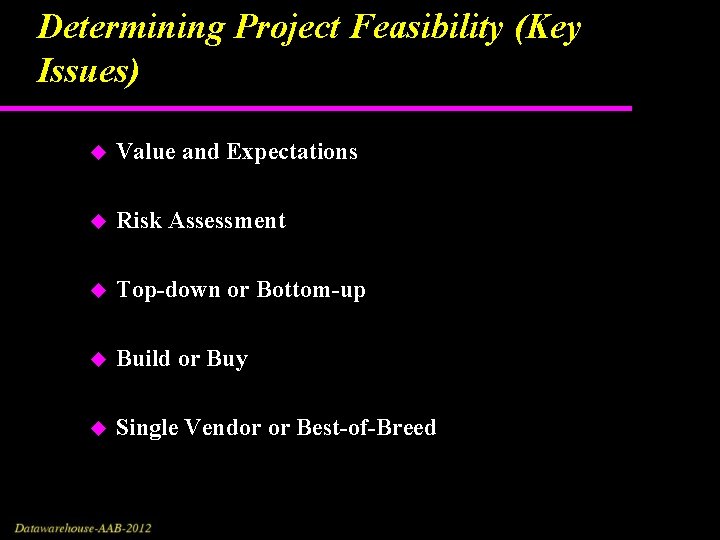 Determining Project Feasibility (Key Issues)

◆ Value and Expectations

◆ Risk Assessment

◆ Top-down or Bottom-up

◆ Build or Buy

◆ Single Vendor or Best-of-Breed

Datawarehouse-AAB-2012